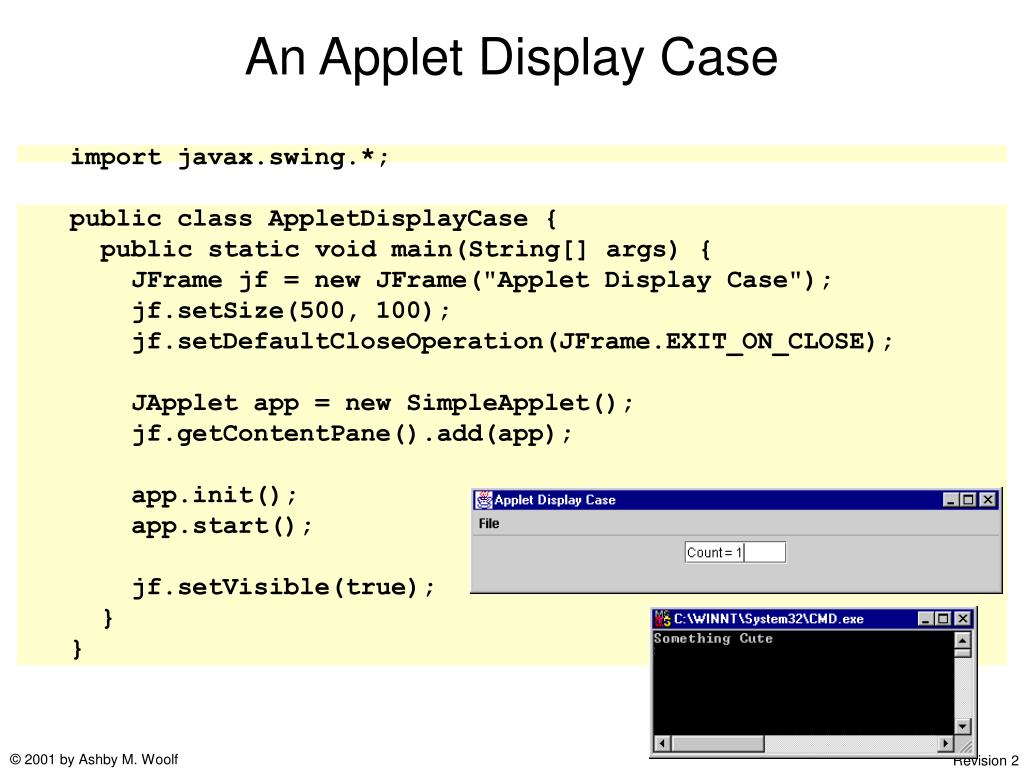 An Applet Display Case

import javax.swing.*;

public class AppletDisplayCase {
  public static void main(String[] args) {
    JFrame jf = new JFrame("Applet Display Case");
    jf.setSize(500, 100);
    jf.setDefaultCloseOperation(JFrame.EXIT_ON_CLOSE);

    JApplet app = new SimpleApplet();
    jf.getContentPane().add(app);

    app.init();
    app.start();

    jf.setVisible(true);
  }
}

Applet Display Case

File

Count = 1

C:\WINNT\System32\CMD.exe

Something Cute

© 2001 by Ashby M. Woolf

Revision 2